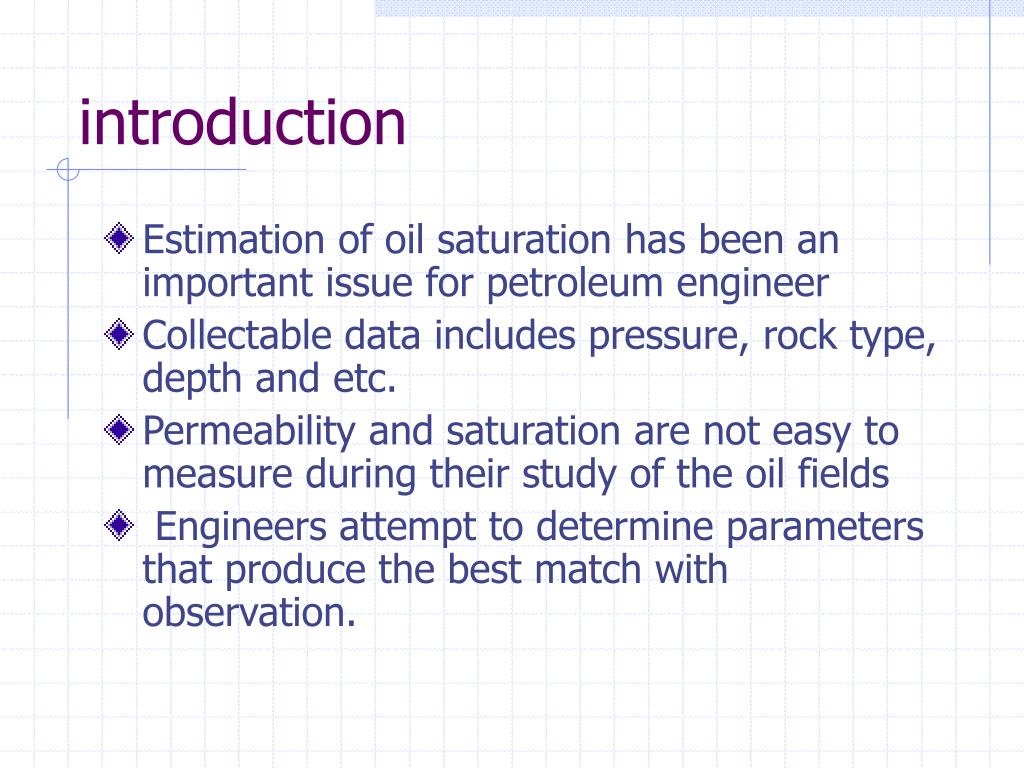 introduction

Estimation of oil saturation has been an important issue for petroleum engineer

Collectable data includes pressure, rock type, depth and etc.

Permeability and saturation are not easy to measure during their study of the oil fields

Engineers attempt to determine parameters that produce the best match with observation.